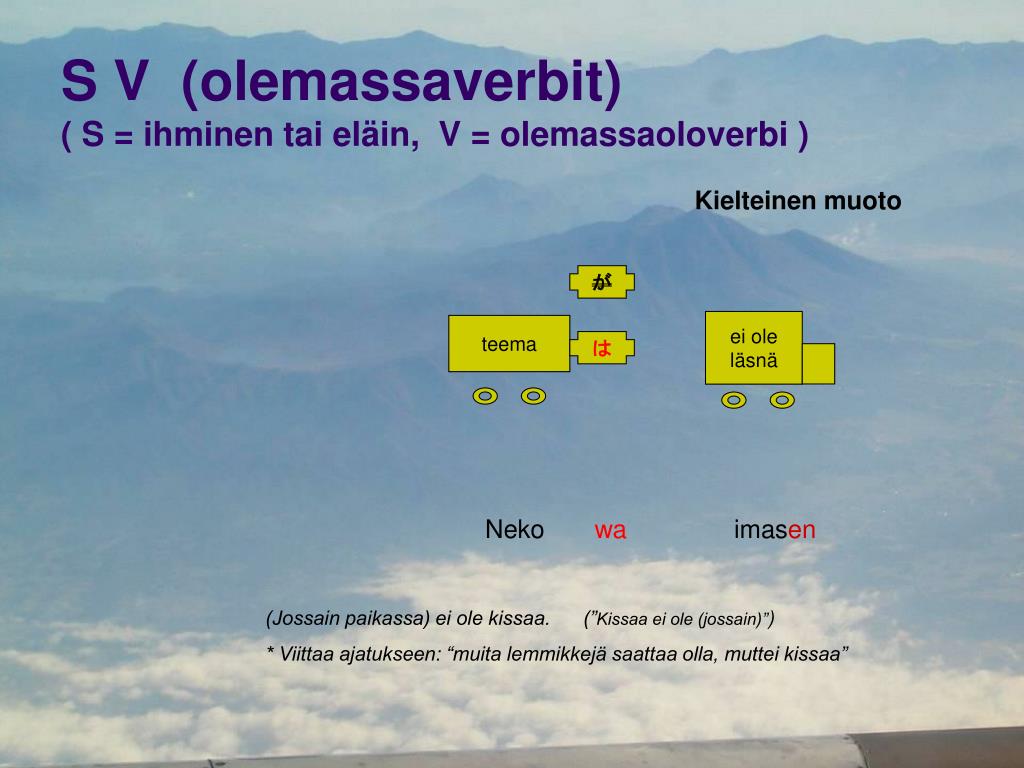 S V (olemassaverbit)
( S = ihminen tai eläin, V = olemassaoloverbi )

Kielteinen muoto

が

teema

は

ei ole läsnä

Neko wa imasen

(Jossain paikassa) ei ole kissaa. ("Kissaa ei ole (jossain)")

* Viittaa ajatukseen: "muita lemmikkejä saattaa olla, muttei kissaa"